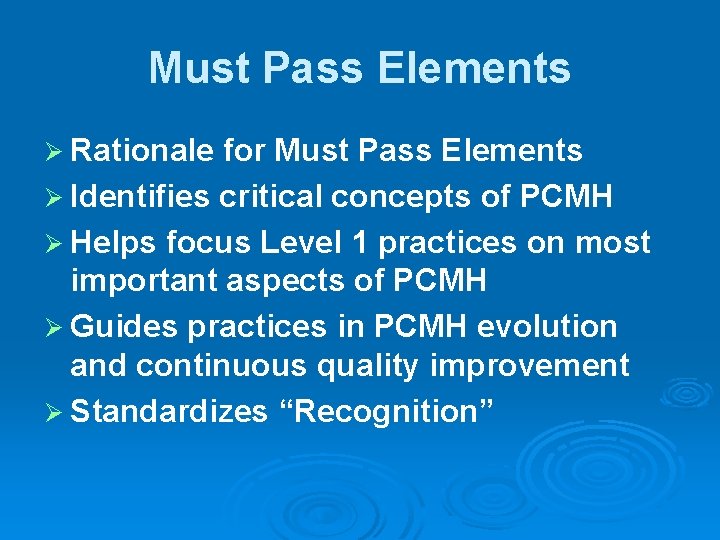 Must Pass Elements

➢ Rationale for Must Pass Elements
➢ Identifies critical concepts of PCMH
➢ Helps focus Level 1 practices on most important aspects of PCMH
➢ Guides practices in PCMH evolution and continuous quality improvement
➢ Standardizes “Recognition”